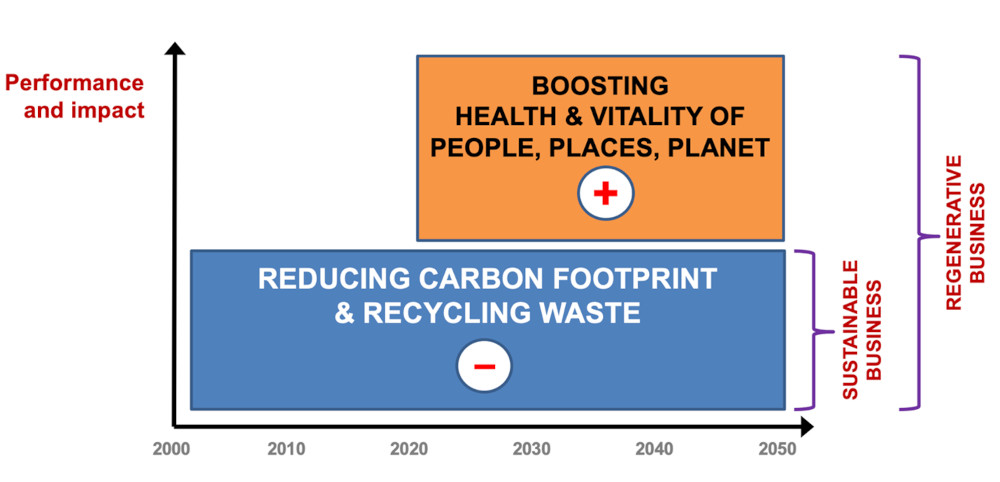 Performance and impact

BOOSTING HEALTH & VITALITY OF PEOPLE, PLACES, PLANET

+

REDUCING CARBON FOOTPRINT & RECYCLING WASTE

–

SUSTAINABLE BUSINESS

REGENERATIVE BUSINESS

2000 2010 2020 2030 2040 2050